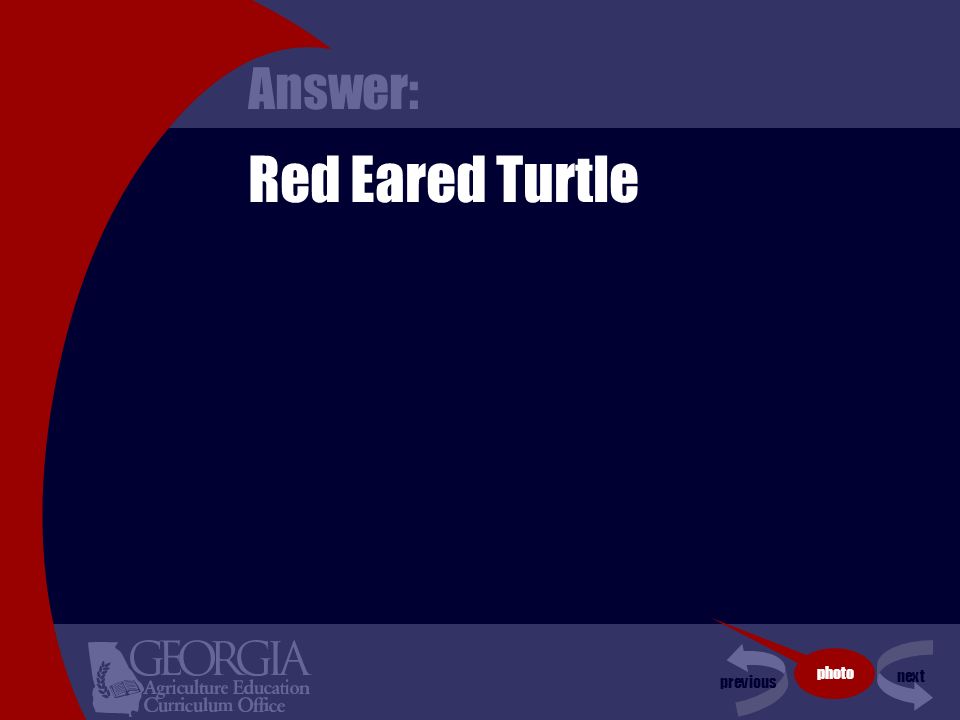 Answer:

Red Eared Turtle

GEORGIA
Agriculture Education
Curriculum Office

previous
photo
next